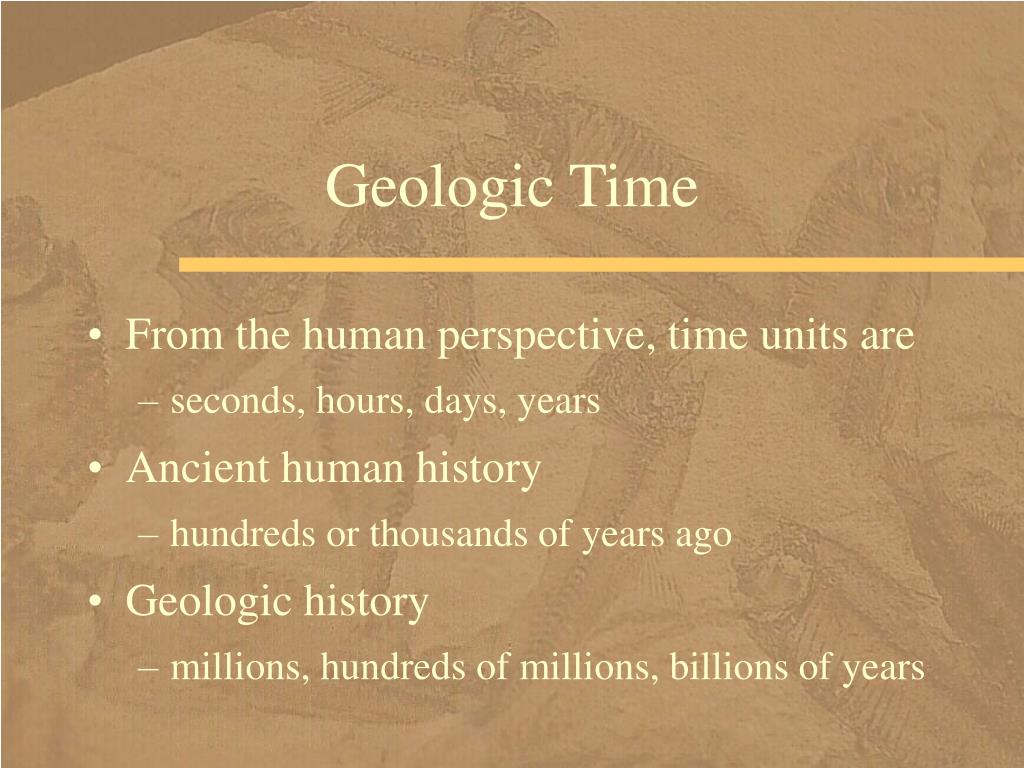 Geologic Time

• From the human perspective, time units are
– seconds, hours, days, years
• Ancient human history
– hundreds or thousands of years ago
• Geologic history
– millions, hundreds of millions, billions of years